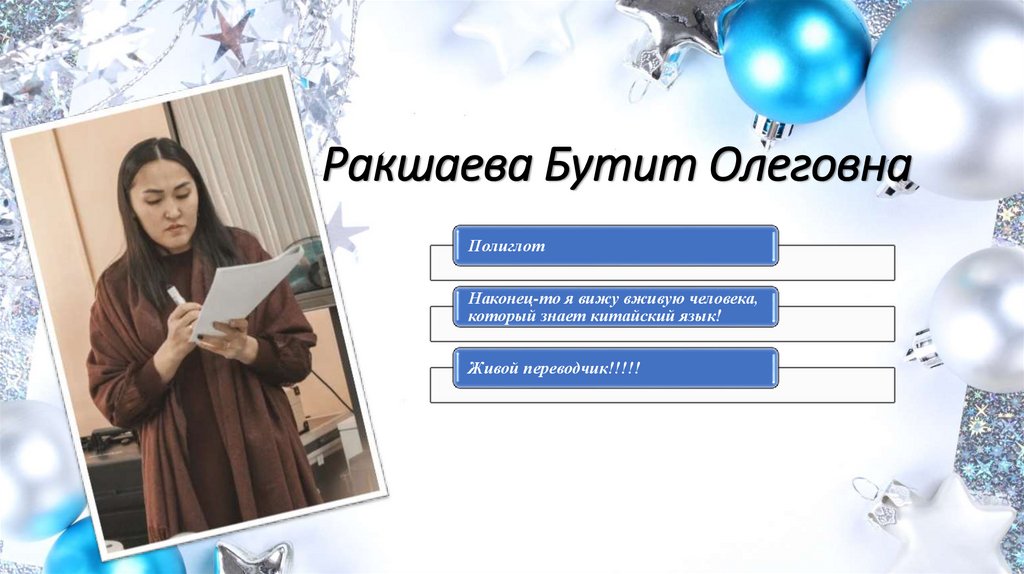 Ракшаева Бутит Олеговна

Полиглот

Наконец-то я вижу вживую человека, который знает китайский язык!

Живой переводчик!!!!!